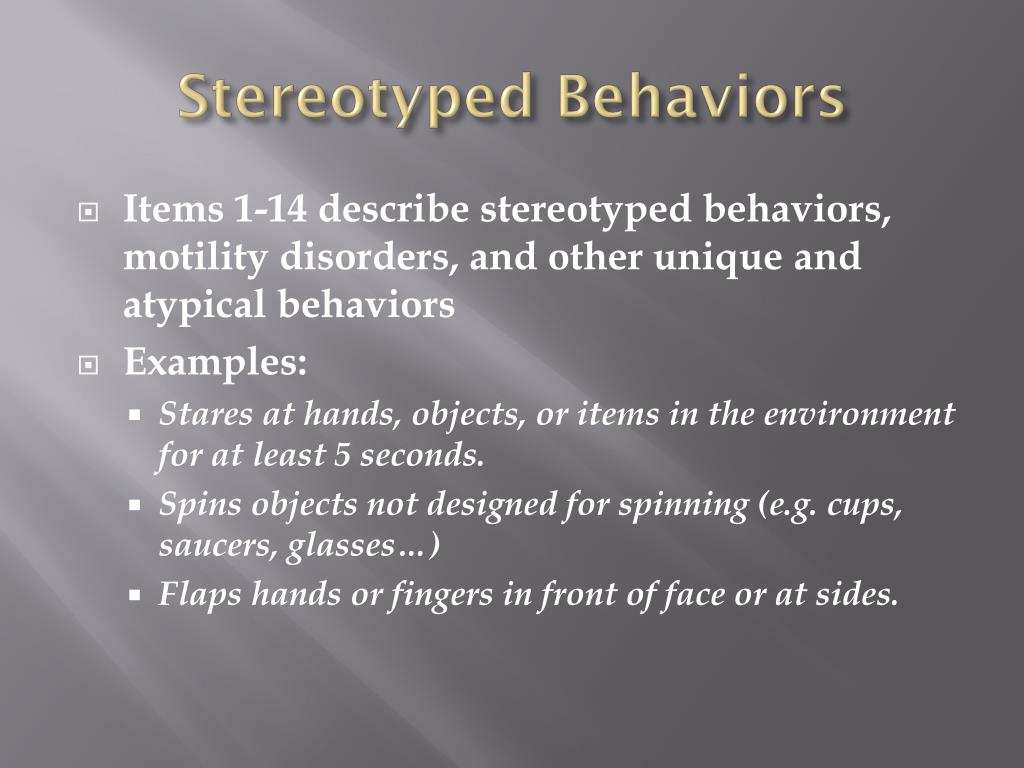 Stereotyped Behaviors

Items 1-14 describe stereotyped behaviors, motility disorders, and other unique and atypical behaviors

Examples:

Stares at hands, objects, or items in the environment for at least 5 seconds.

Spins objects not designed for spinning (e.g. cups, saucers, glasses…)

Flaps hands or fingers in front of face or at sides.